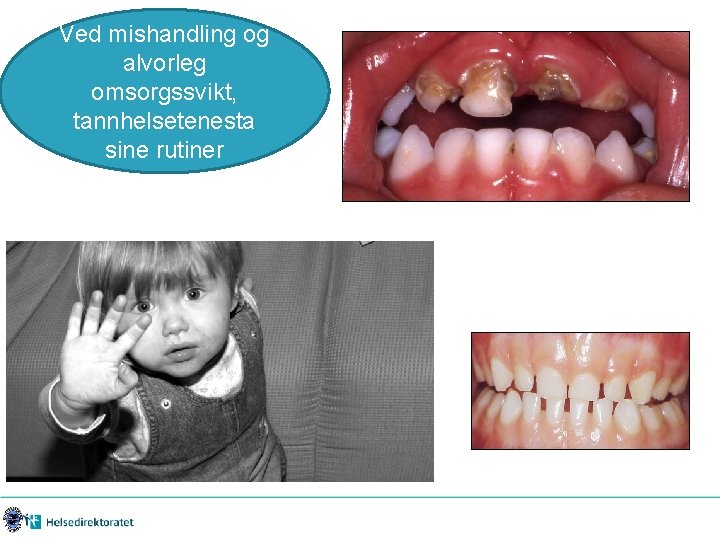 Ved mishandling og alvorleg omsorgssvikt, tannhelsetenesta sine rutiner

Helsedirektoratet